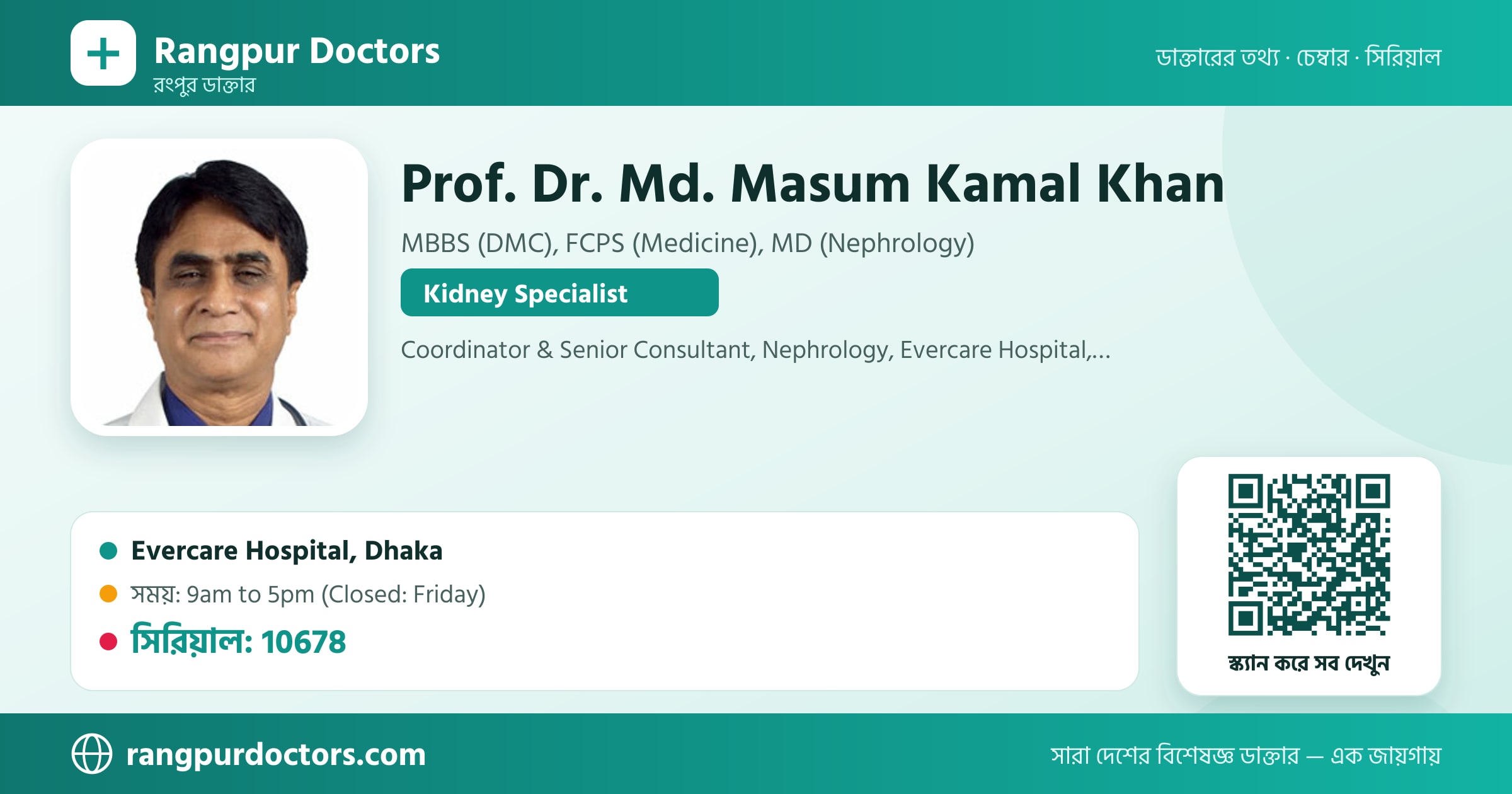 Rangpur Doctors
রংপুর ডাক্তার

ডাক্তারের তথ্য · চেম্বার · সিরিয়াল

Prof. Dr. Md. Masum Kamal Khan

MBBS (DMC), FCPS (Medicine), MD (Nephrology)

Kidney Specialist

Coordinator & Senior Consultant, Nephrology, Evercare Hospital,...

Evercare Hospital, Dhaka

সময়: 9am to 5pm (Closed: Friday)

সিরিয়াল: 10678

স্ক্যান করে সব দেখুন

rangpurdoctors.com

সারা দেশের বিশেষজ্ঞ ডাক্তার — এক জায়গায়